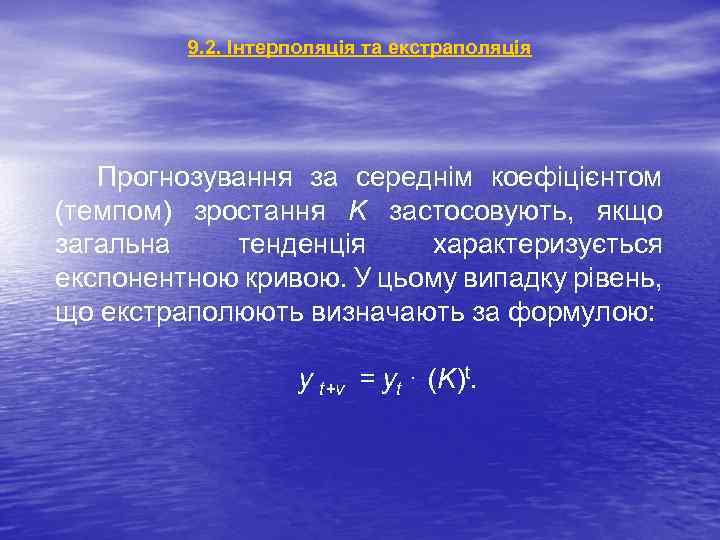 9.2. Інтерполяція та екстраполяція

Прогнозування за середнім коефіцієнтом (темпом) зростання $K$ застосовують, якщо загальна тенденція характеризується експонентною кривою. У цьому випадку рівень, що екстраполюють визначають за формулою:

$y_{t+v} = y_t \cdot (K)^t.$